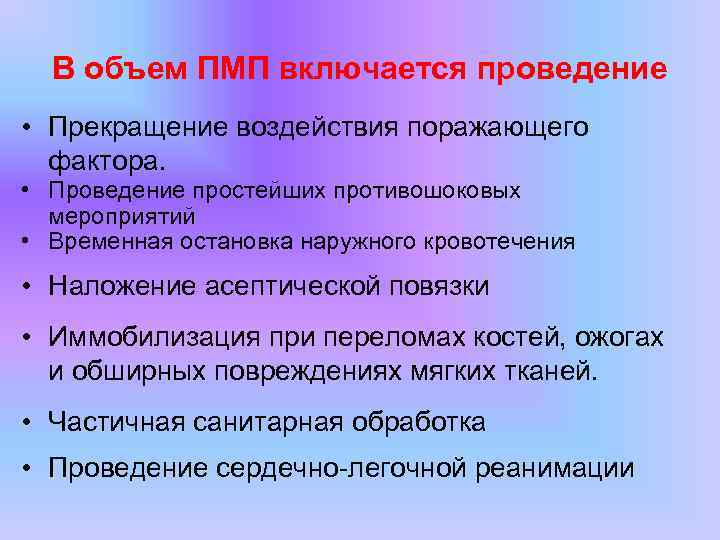 В объем ПМП включается проведение

• Прекращение воздействия поражающего фактора.
• Проведение простейших противошоковых мероприятий
• Временная остановка наружного кровотечения
• Наложение асептической повязки
• Иммобилизация при переломах костей, ожогах и обширных повреждениях мягких тканей.
• Частичная санитарная обработка
• Проведение сердечно-легочной реанимации